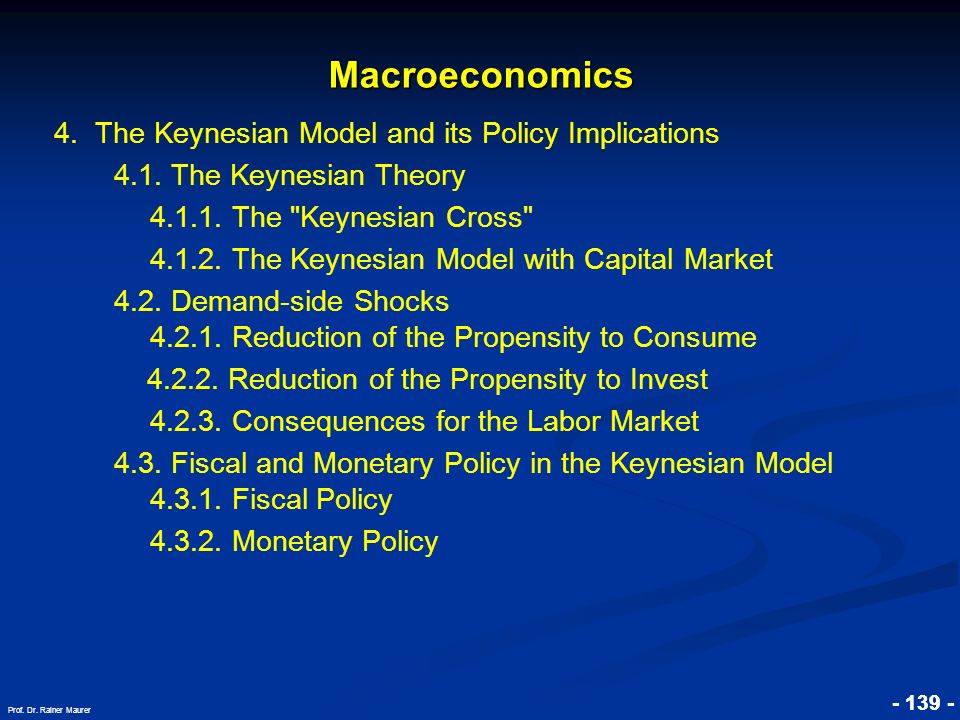 Macroeconomics

4. The Keynesian Model and its Policy Implications

4.1. The Keynesian Theory

4.1.1. The "Keynesian Cross"

4.1.2. The Keynesian Model with Capital Market

4.2. Demand-side Shocks

4.2.1. Reduction of the Propensity to Consume

4.2.2. Reduction of the Propensity to Invest

4.2.3. Consequences for the Labor Market

4.3. Fiscal and Monetary Policy in the Keynesian Model

4.3.1. Fiscal Policy

4.3.2. Monetary Policy

Prof. Dr. Rainer Maurer

- 139 -